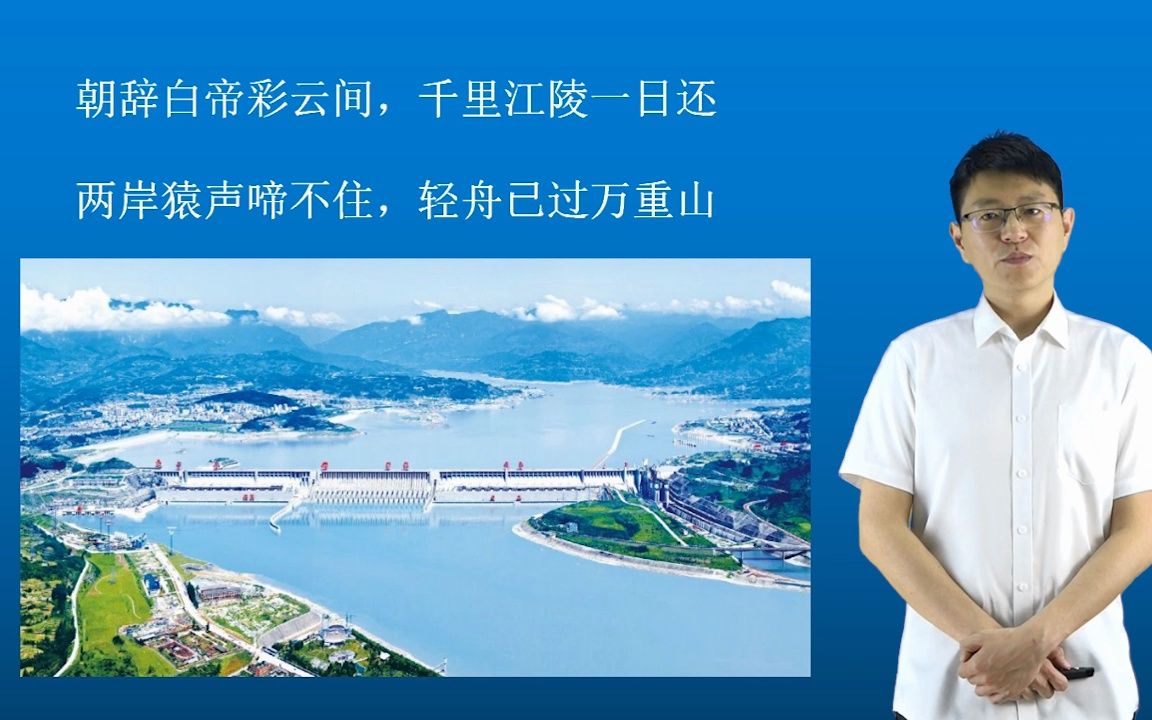 朝辞白帝彩云间，千里江陵一日还

两岸猿声啼不住，轻舟已过万重山